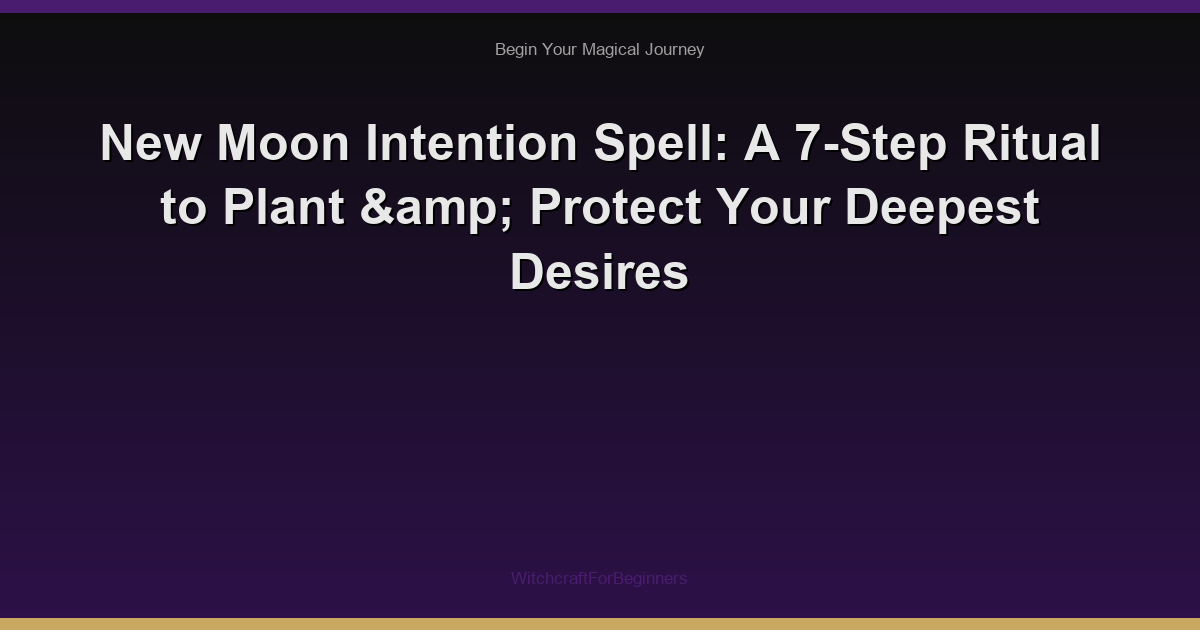 Begin Your Magical Journey

New Moon Intention Spell: A 7-Step Ritual to Plant &amp; Protect Your Deepest Desires

WitchcraftForBeginners